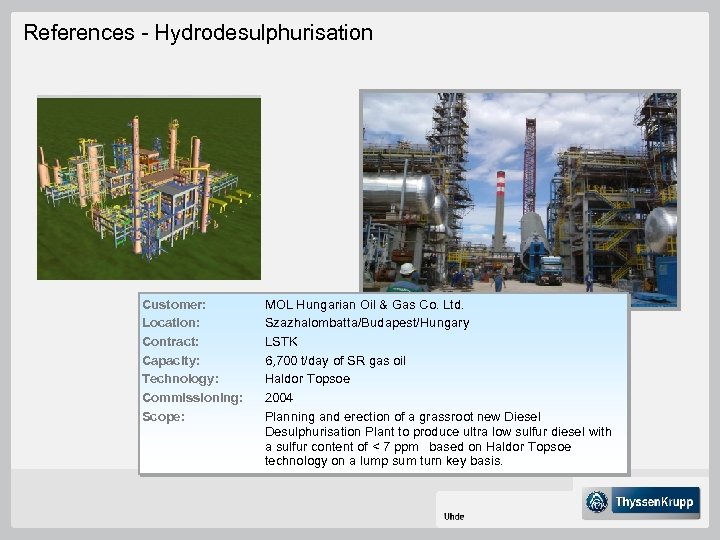 References - Hydrodesulphurisation

| Customer: | MOL Hungarian Oil & Gas Co. Ltd. |
|---|---|
| Location: | Szazhalombatta/Budapest/Hungary |
| Contract: | LSTK |
| Capacity: | 6,700 t/day of SR gas oil |
| Technology: | Haldor Topsoe |
| Commissioning: | 2004 |
| Scope: | Planning and erection of a grassroot new Diesel Desulphurisation Plant to produce ultra low sulfur diesel with a sulfur content of < 7 ppm based on Haldor Topsoe technology on a lump sum turn key basis. |

Uhde

ThyssenKrupp